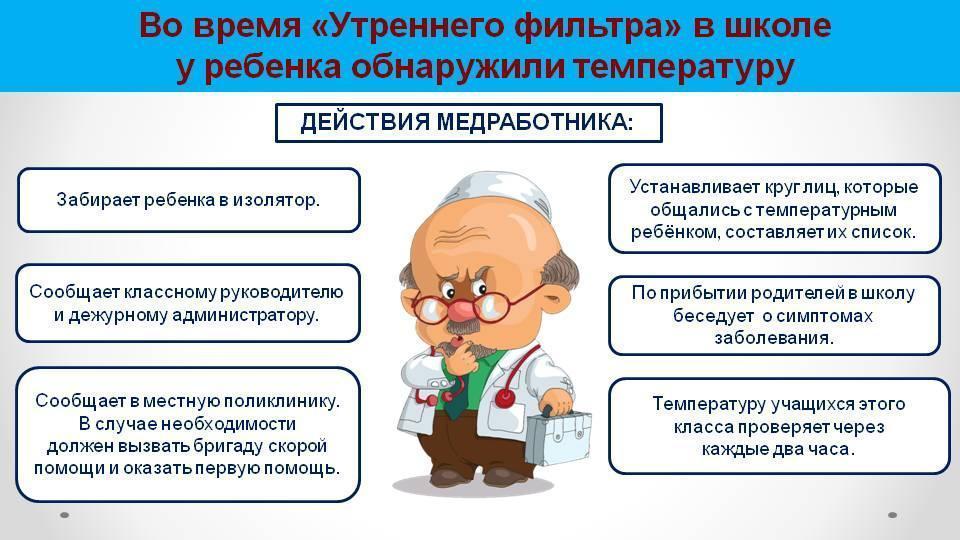 Во время «Утреннего фильтра» в школе у ребенка обнаружили температуру

ДЕЙСТВИЯ МЕДРАБОТНИКА:

Забирает ребенка в изолятор.

Сообщает классному руководителю и дежурному администратору.

Сообщает в местную поликлинику. В случае необходимости должен вызвать бригаду скорой помощи и оказать первую помощь.

Устанавливает круг лиц, которые общались с температурным ребёнком, составляет их список.

По прибытии родителей в школу беседует о симптомах заболевания.

Температуру учащихся этого класса проверяет через каждые два часа.